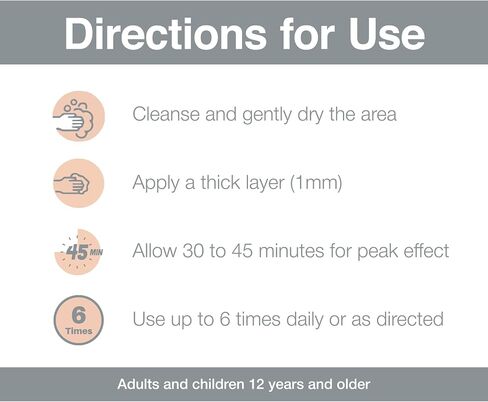 Directions for Use

Cleanse and gently dry the area

Apply a thick layer (1mm)

45 MIN

Allow 30 to 45 minutes for peak effect

6 Times

Use up to 6 times daily or as directed

Adults and children 12 years and older